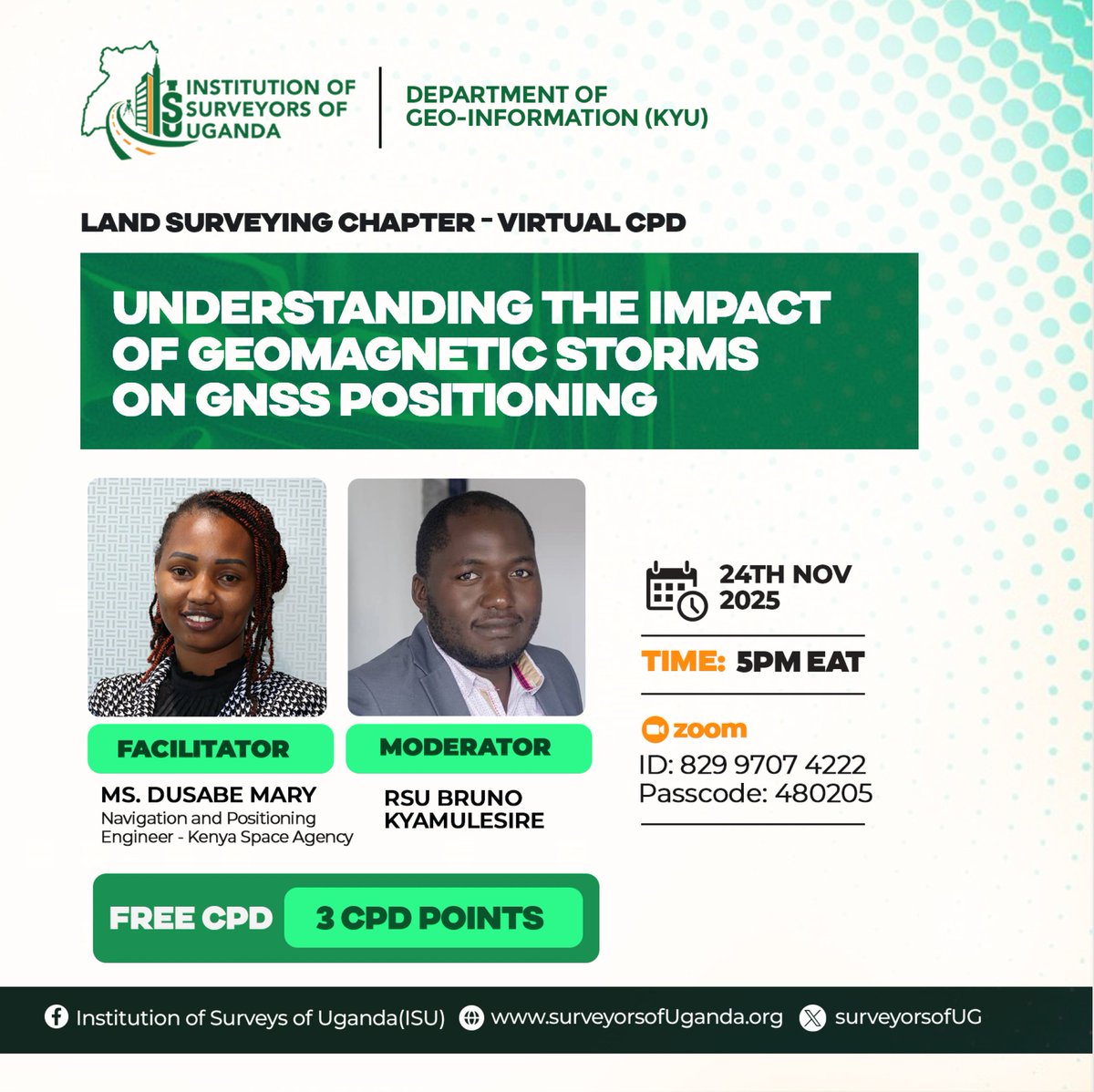 INSTITUTION OF SURVEYORS OF UGANDA

DEPARTMENT OF GEO-INFORMATION (KYU)

LAND SURVEYING CHAPTER - VIRTUAL CPD

UNDERSTANDING THE IMPACT OF GEOMAGNETIC STORMS ON GNSS POSITIONING

FACILITATOR

MS. DUSABE MARY
Navigation and Positioning Engineer - Kenya Space Agency

MODERATOR

RSU BRUNO KYAMULESIRE

24TH NOV 2025

TIME: 5PM EAT

zoom
ID: 829 9707 4222
Passcode: 480205

FREE CPD 3 CPD POINTS

Institution of Surveys of Uganda(ISU) www.surveyorsofUganda.org surveyorsofUG